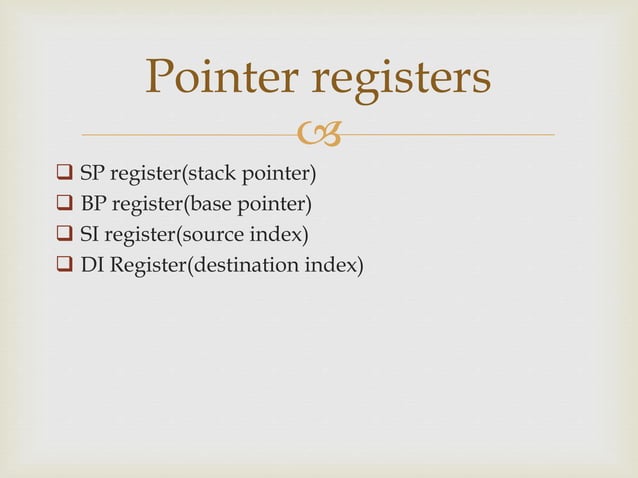 Pointer registers

❑ SP register(stack pointer)
❑ BP register(base pointer)
❑ SI register(source index)
❑ DI Register(destination index)